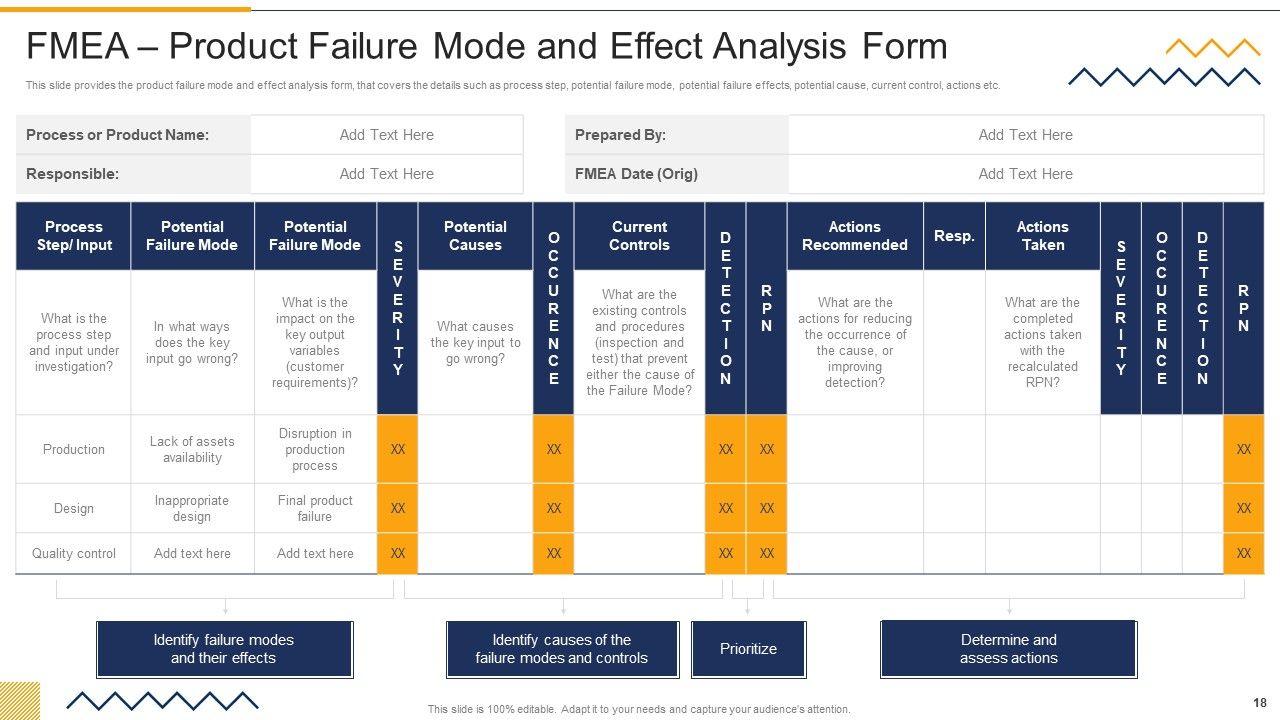 FMEA – Product Failure Mode and Effect Analysis Form

This slide provides the product failure mode and effect analysis form, that covers the details such as process step, potential failure mode, potential failure effects, potential cause, current control, actions etc.

| Process or Product Name: | Add Text Here |
|---|---|
| Responsible: | Add Text Here |

| Prepared By: | Add Text Here |
|---|---|
| FMEA Date (Orig) | Add Text Here |

| Process Step/ Input | Potential Failure Mode | Potential Failure Mode | SEVERITY | Potential Causes | OCCURENCE | Current Controls | DETECTION | RPN | Actions Recommended | Resp. | Actions Taken | SEVERITY | OCCURENCE | DETECTION | RPN |
|---|---|---|---|---|---|---|---|---|---|---|---|---|---|---|---|
| What is the process step and input under investigation? | In what ways does the key input go wrong? | What is the impact on the key output variables (customer requirements)? | | What causes the key input to go wrong? | | What are the existing controls and procedures (inspection and test) that prevent either the cause of the Failure Mode? | | | What are the actions for reducing the occurrence of the cause, or improving detection? | | What are the completed actions taken with the recalculated RPN? | | | | |
| Production | Lack of assets availability | Disruption in production process | XX | | XX | | XX | XX | | | | | | | XX |
| Design | Inappropriate design | Final product failure | XX | | XX | | XX | XX | | | | | | | XX |
| Quality control | Add text here | Add text here | XX | | XX | | XX | XX | | | | | | | XX |

Identify failure modes and their effects

Identify causes of the failure modes and controls

Prioritize

Determine and assess actions

This slide is 100% editable. Adapt it to your needs and capture your audience's attention.

18